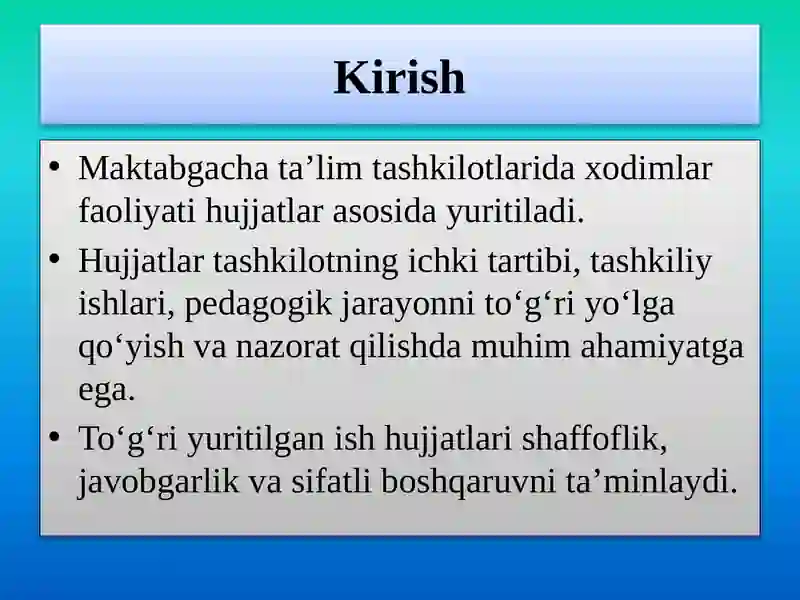 Kirish

• Maktabgacha ta’lim tashkilotlarida xodimlar faoliyati hujjatlar asosida yuritiladi.
• Hujjatlar tashkilotning ichki tartibi, tashkiliy ishlari, pedagogik jarayonni to‘g‘ri yo‘lga qo‘yish va nazorat qilishda muhim ahamiyatga ega.
• To‘g‘ri yuritilgan ish hujjatlari shaffoflik, javobgarlik va sifatli boshqaruvni ta’minlaydi.